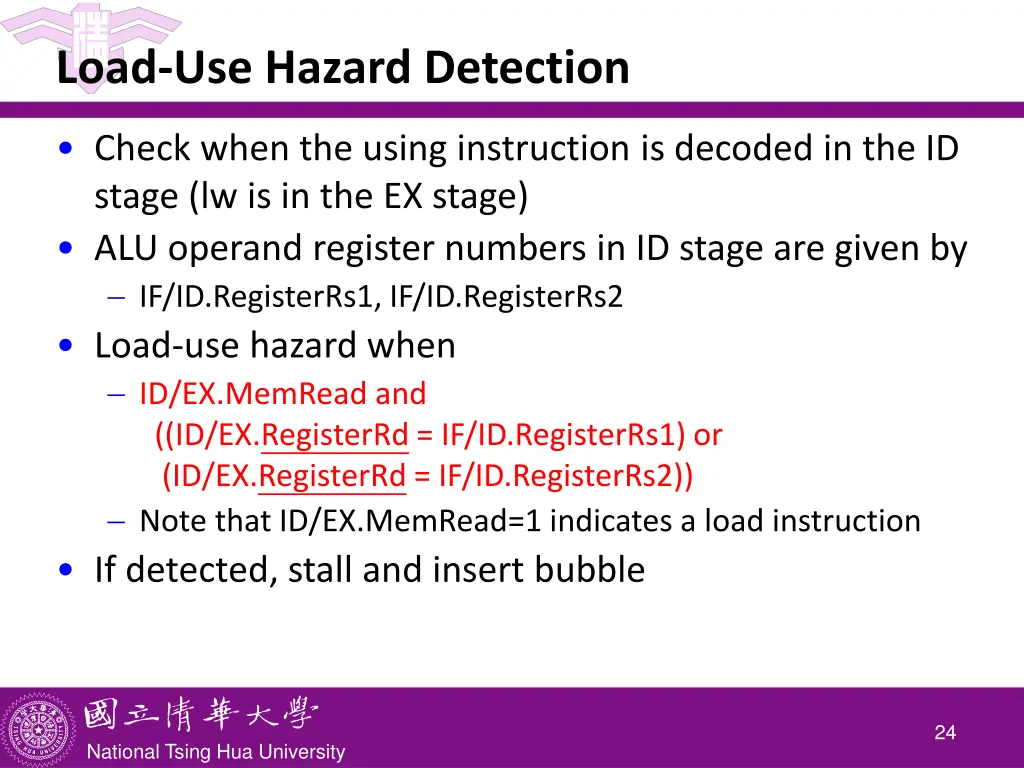 Load-Use Hazard Detection

• Check when the using instruction is decoded in the ID stage (lw is in the EX stage)
• ALU operand register numbers in ID stage are given by
– IF/ID.RegisterRs1, IF/ID.RegisterRs2
• Load-use hazard when
– ID/EX.MemRead and
((ID/EX.RegisterRd = IF/ID.RegisterRs1) or
(ID/EX.RegisterRd = IF/ID.RegisterRs2))
– Note that ID/EX.MemRead=1 indicates a load instruction
• If detected, stall and insert bubble

國立清華大學
National Tsing Hua University

24